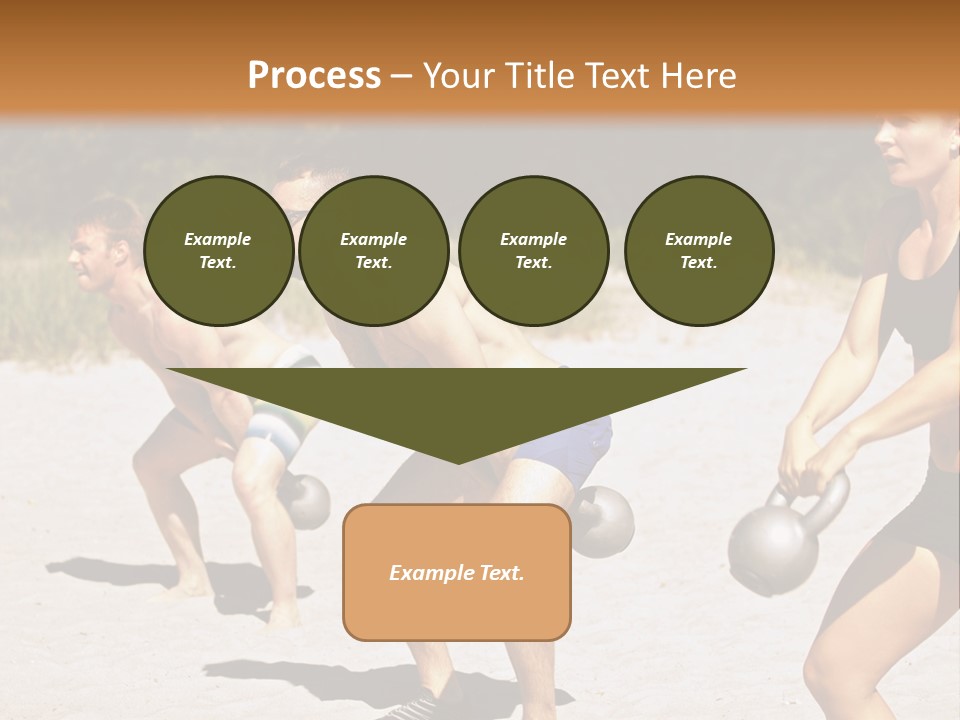 Process – Your Title Text Here

Example Text.

Example Text.

Example Text.

Example Text.

Example Text.